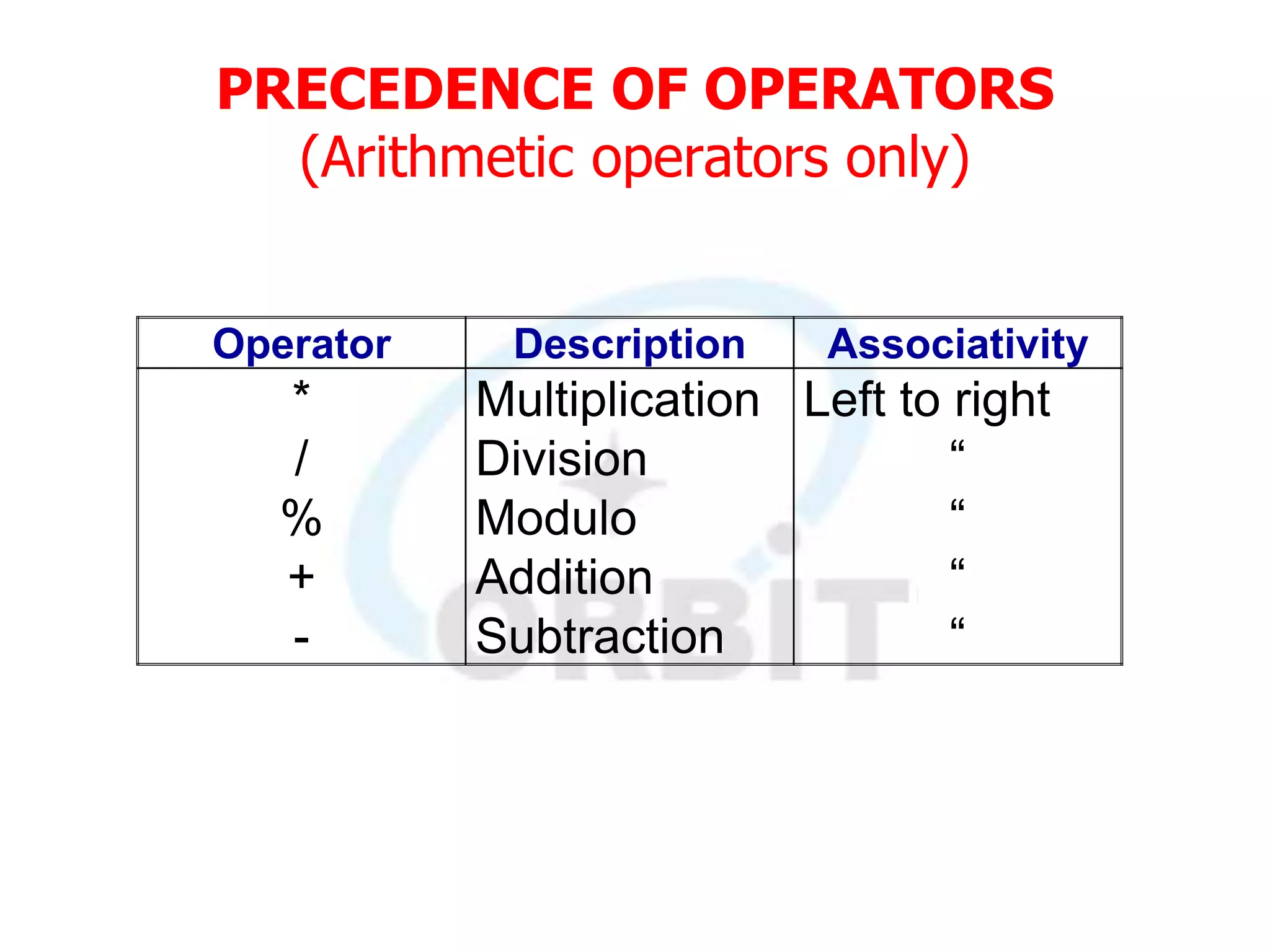 PRECEDENCE OF OPERATORS
(Arithmetic operators only)

| Operator | Description | Associativity |
|---|---|---|
| * | Multiplication | Left to right |
| / | Division | “ |
| % | Modulo | “ |
| + | Addition | “ |
| - | Subtraction | “ |

ORBIT